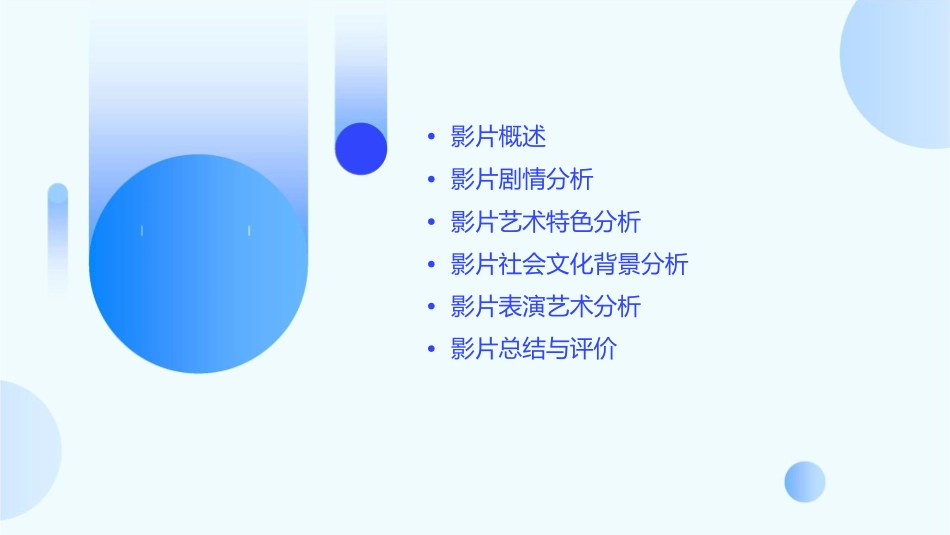 • 影片概述
• 影片剧情分析
• 影片艺术特色分析
• 影片社会文化背景分析
• 影片表演艺术分析
• 影片总结与评价